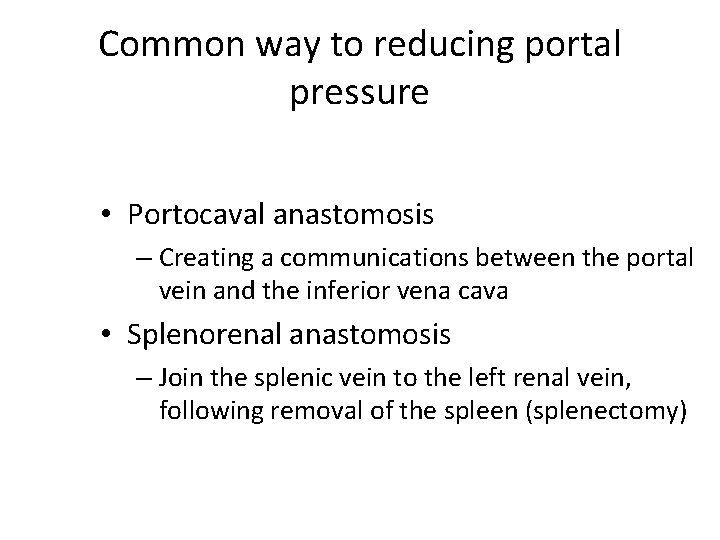 Common way to reducing portal pressure

• Portocaval anastomosis
– Creating a communications between the portal vein and the inferior vena cava
• Splenorenal anastomosis
– Join the splenic vein to the left renal vein, following removal of the spleen (splenectomy)